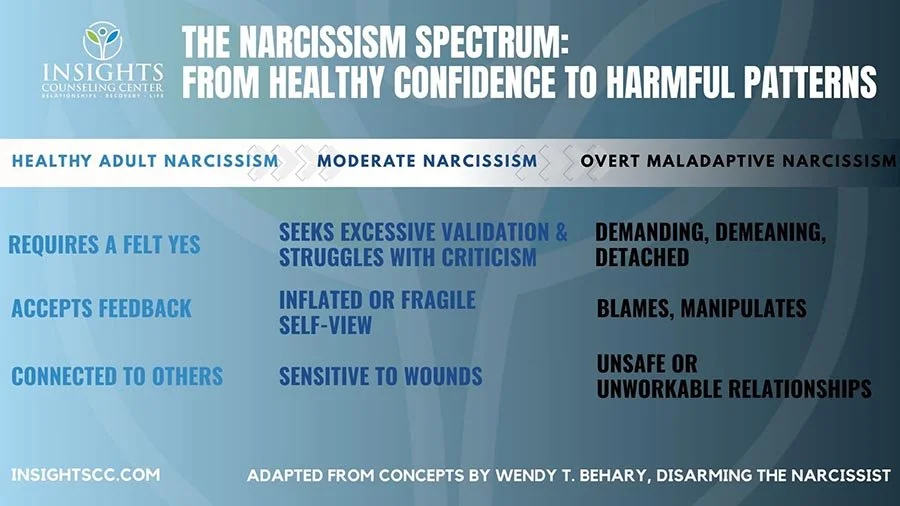 INSIGHTS
COUNSELING CENTER
RELATIONSHIPS · RECOVERY · LIFE

THE NARCISSISM SPECTRUM:
FROM HEALTHY CONFIDENCE TO HARMFUL PATTERNS

HEALTHY ADULT NARCISSISM

REQUIRES A FELT YES

ACCEPTS FEEDBACK

CONNECTED TO OTHERS

MODERATE NARCISSISM

SEEKS EXCESSIVE VALIDATION & STRUGGLES WITH CRITICISM

INFLATED OR FRAGILE SELF-VIEW

SENSITIVE TO WOUNDS

OVERT MALADAPTIVE NARCISSISM

DEMANDING, DEMEANING, DETACHED

BLAMES, MANIPULATES

UNSAFE OR UNWORKABLE RELATIONSHIPS

INSIGHTSCC.COM

ADAPTED FROM CONCEPTS BY WENDY T. BEHARY, DISARMING THE NARCISSIST